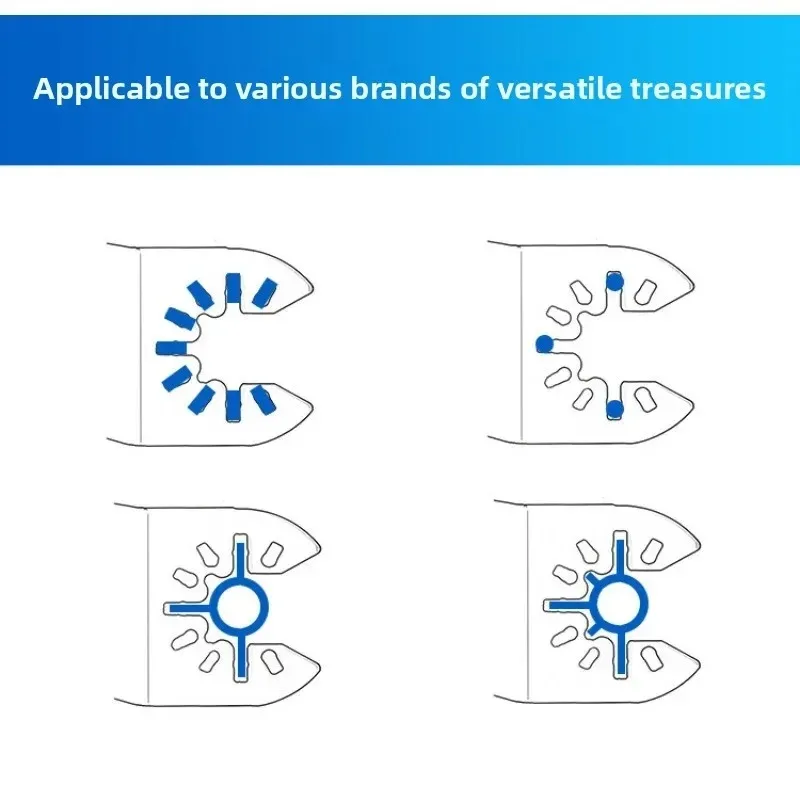 Applicable to various brands of versatile treasures